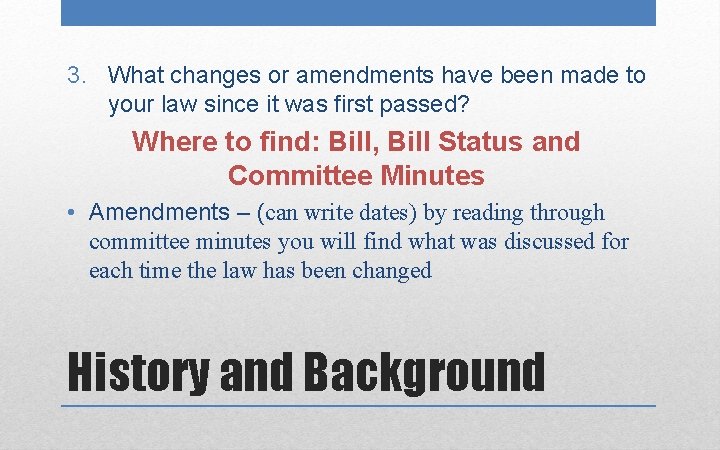 3. What changes or amendments have been made to your law since it was first passed?

Where to find: Bill, Bill Status and Committee Minutes

• Amendments – (can write dates) by reading through committee minutes you will find what was discussed for each time the law has been changed

History and Background